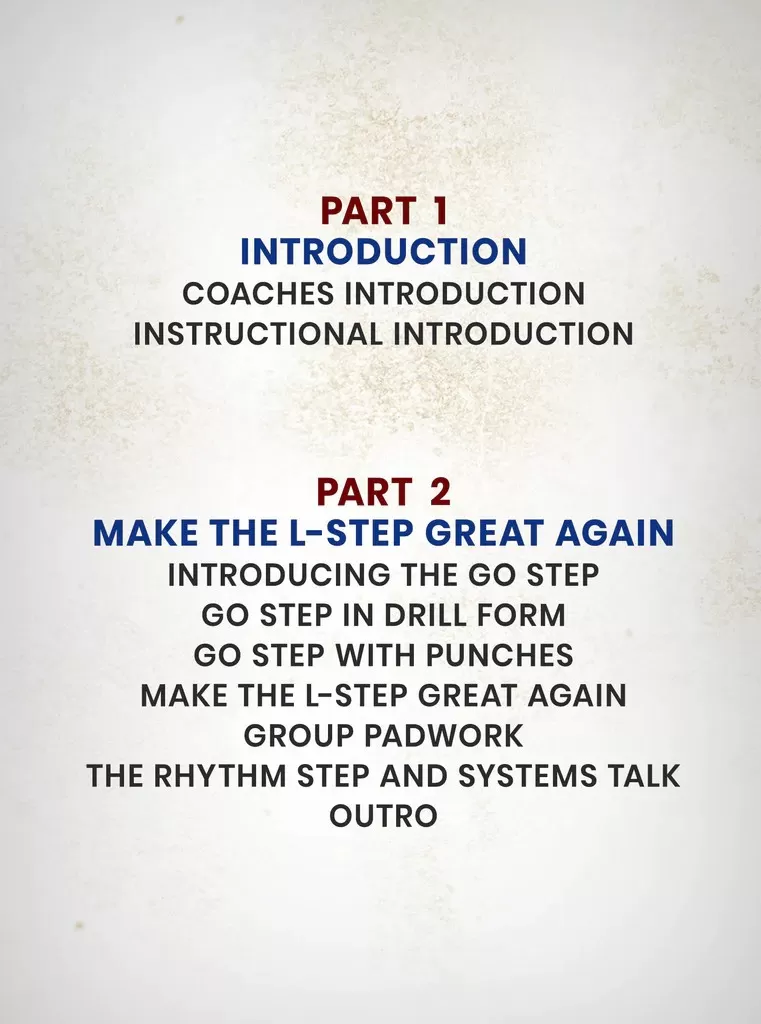 PART 1
INTRODUCTION
COACHES INTRODUCTION
INSTRUCTIONAL INTRODUCTION

PART 2
MAKE THE L-STEP GREAT AGAIN
INTRODUCING THE GO STEP
GO STEP IN DRILL FORM
GO STEP WITH PUNCHES
MAKE THE L-STEP GREAT AGAIN
GROUP PADWORK
THE RHYTHM STEP AND SYSTEMS TALK
OUTRO